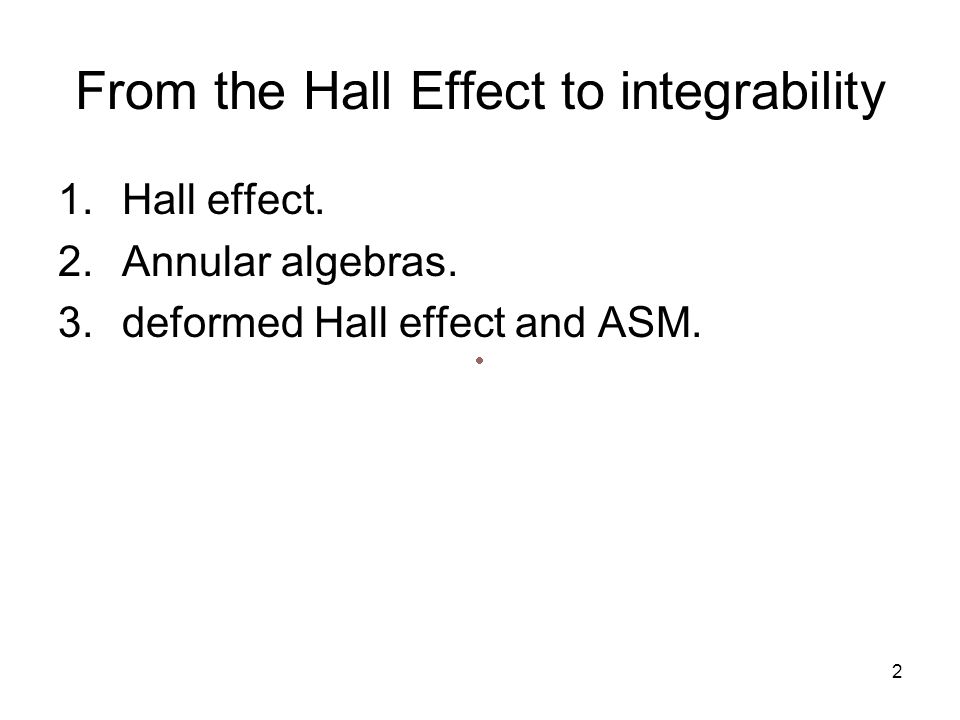 From the Hall Effect to integrability

1. Hall effect.
2. Annular algebras.
3. deformed Hall effect and ASM.

2